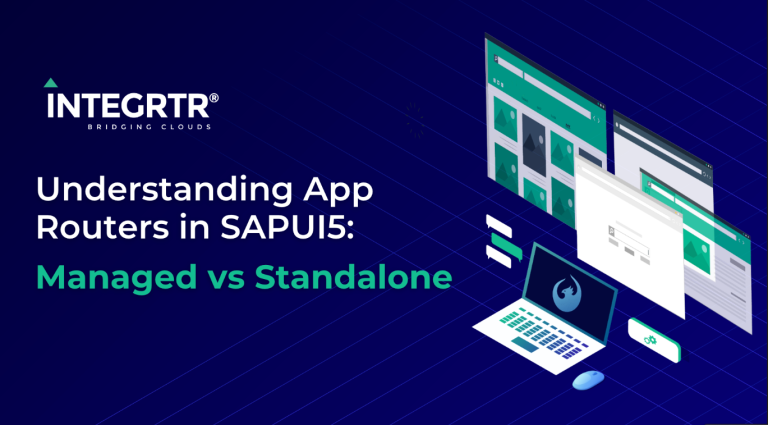 INTEGRTR®
BRIDGING CLOUDS

Understanding App Routers in SAPUI5:
Managed vs Standalone